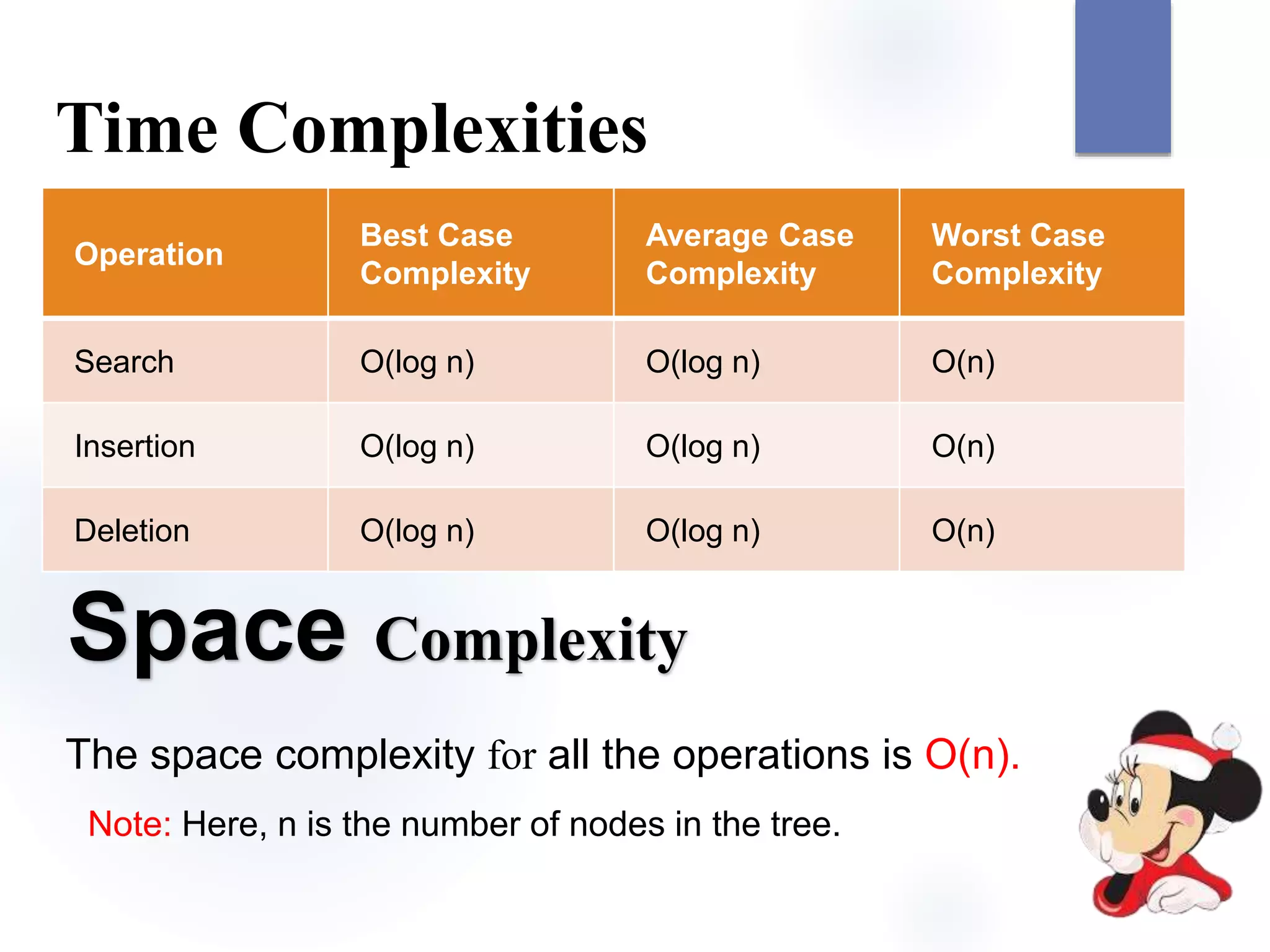 Time Complexities

| Operation | Best Case Complexity | Average Case Complexity | Worst Case Complexity |
|---|---|---|---|
| Search | O(log n) | O(log n) | O(n) |
| Insertion | O(log n) | O(log n) | O(n) |
| Deletion | O(log n) | O(log n) | O(n) |

Space Complexity

The space complexity for all the operations is O(n).

Note: Here, n is the number of nodes in the tree.